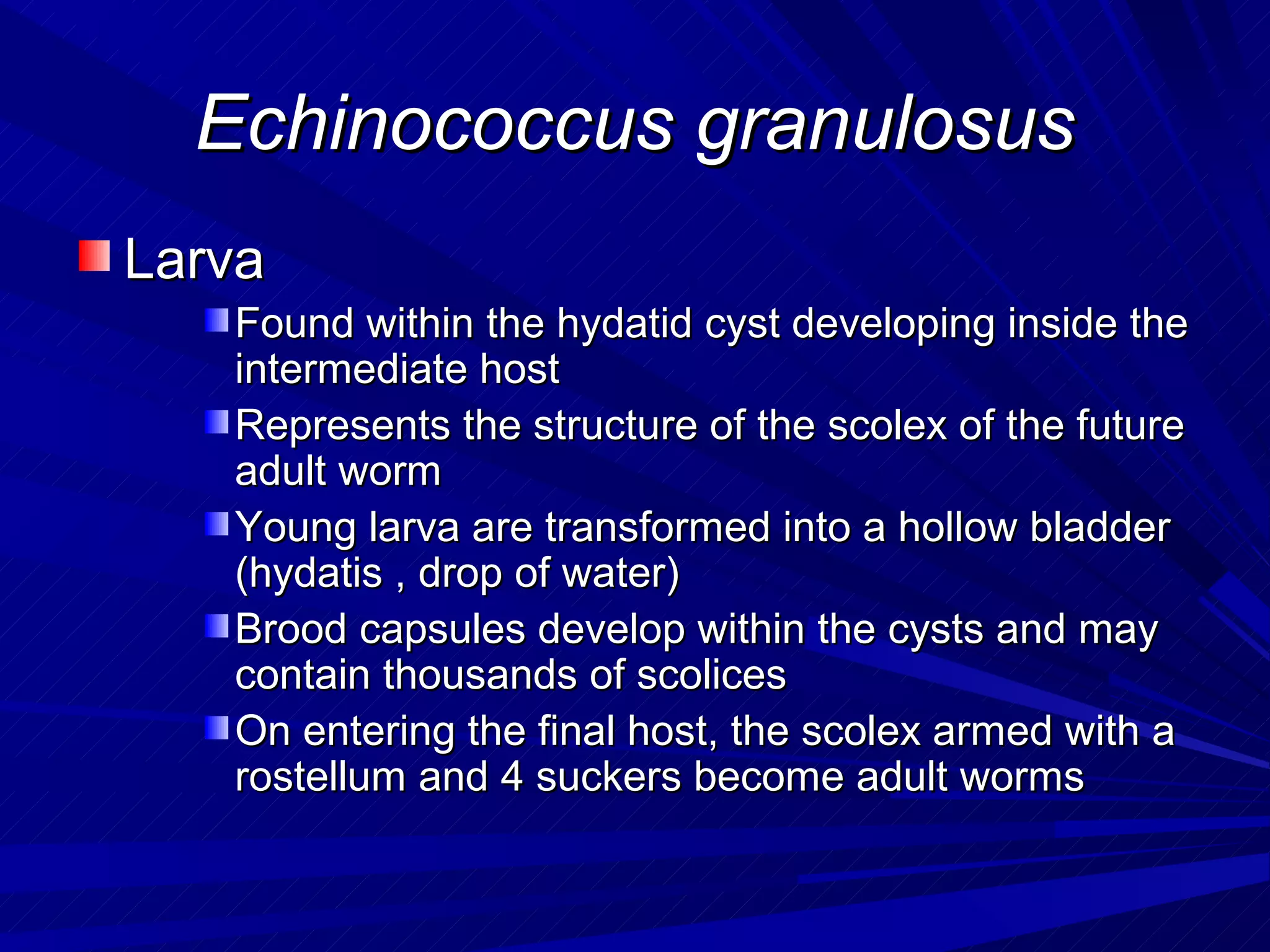 Echinococcus granulosus

Larva

Found within the hydatid cyst developing inside the intermediate host

Represents the structure of the scolex of the future adult worm

Young larva are transformed into a hollow bladder (hydatis , drop of water)

Brood capsules develop within the cysts and may contain thousands of scolices

On entering the final host, the scolex armed with a rostellum and 4 suckers become adult worms